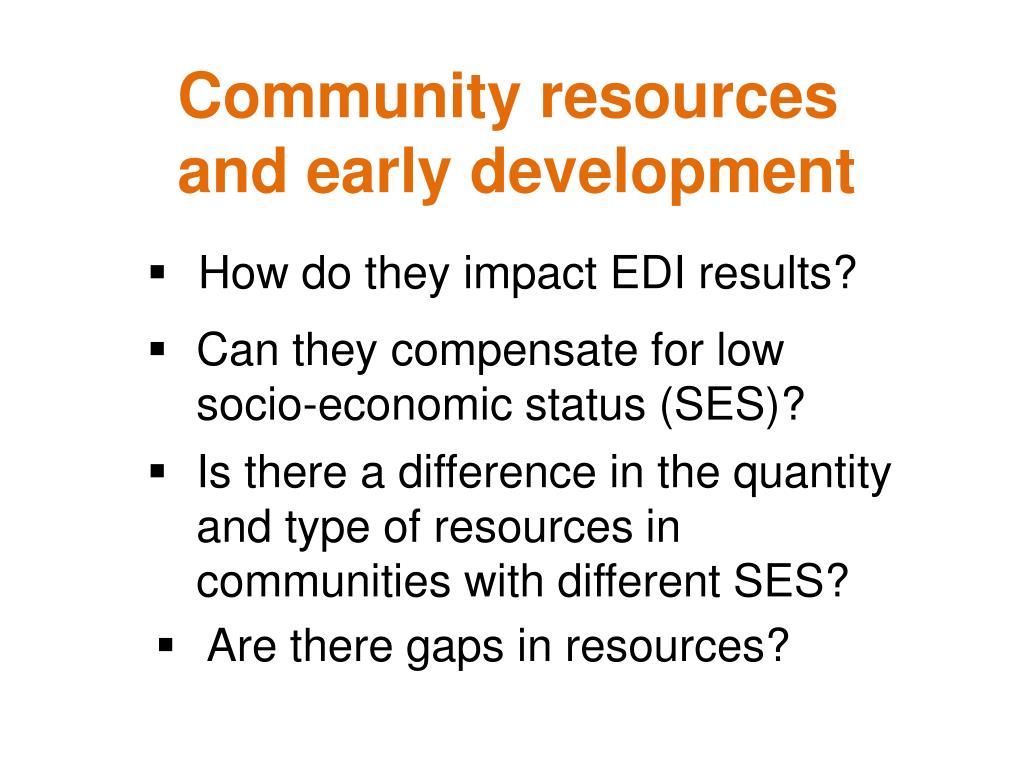 Community resources and early development

▪ How do they impact EDI results?

▪ Can they compensate for low socio-economic status (SES)?

▪ Is there a difference in the quantity and type of resources in communities with different SES?

▪ Are there gaps in resources?